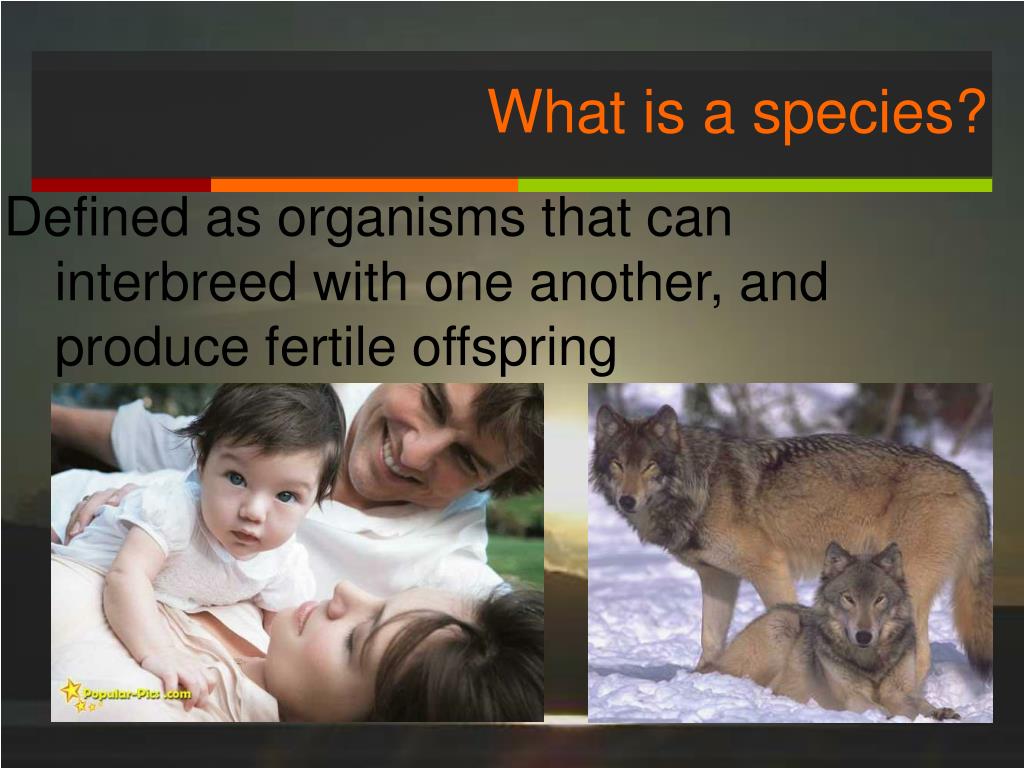 What is a species?

Defined as organisms that can interbreed with one another, and produce fertile offspring

Popular-Pics.com